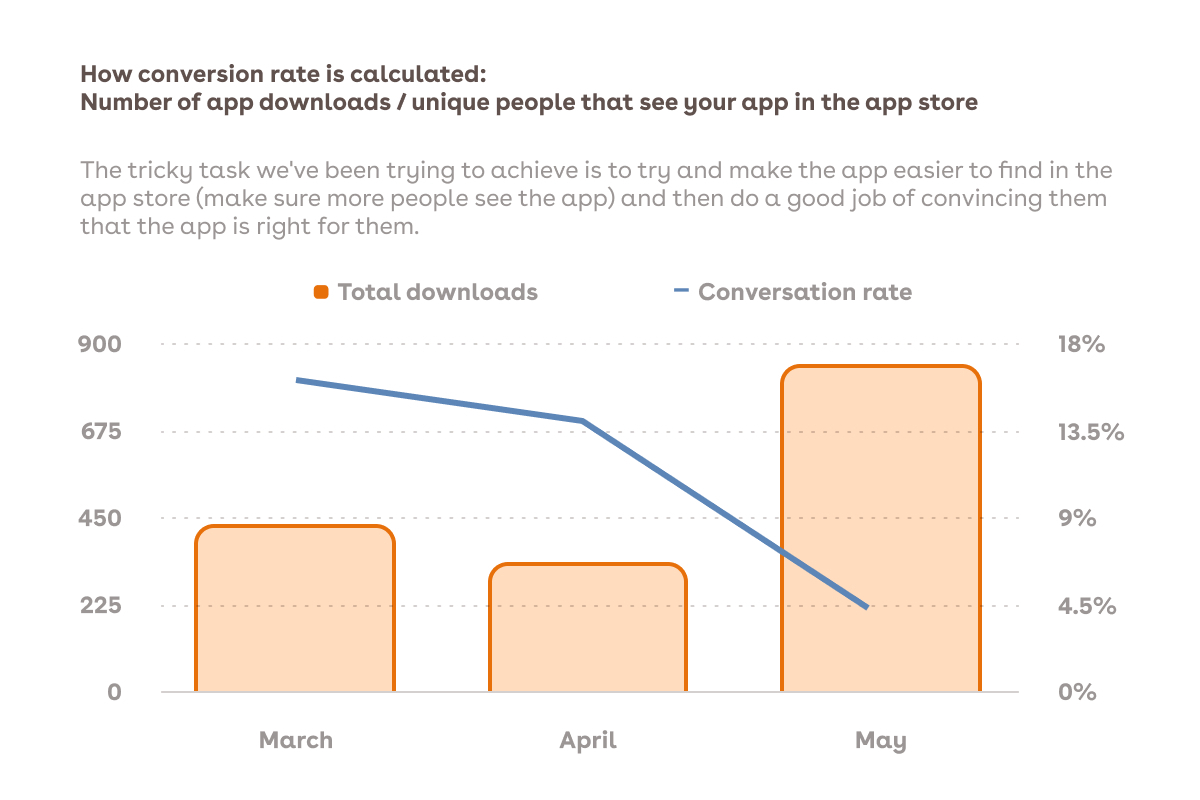 How conversion rate is calculated:
Number of app downloads / unique people that see your app in the app store

The tricky task we've been trying to achieve is to try and make the app easier to find in the app store (make sure more people see the app) and then do a good job of convincing them that the app is right for them.

Total downloads
Conversation rate

900
675
450
225
0

18%
13.5%
9%
4.5%
0%

March
April
May